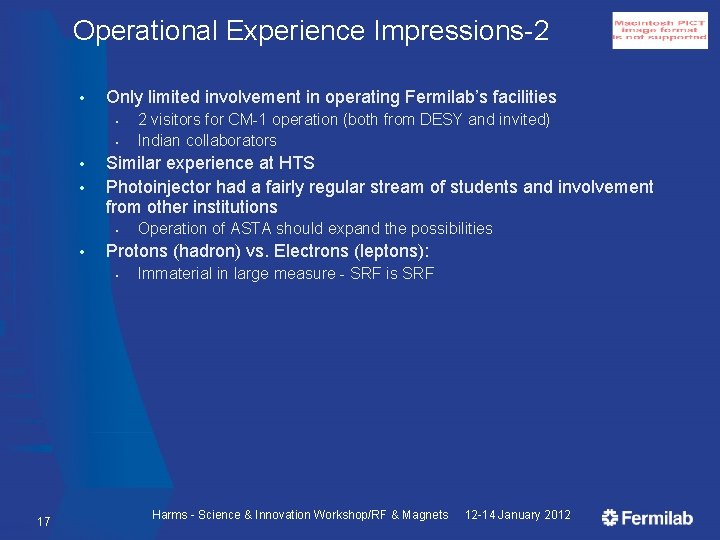 Operational Experience Impressions-2

Macintosh PICT image format is not supported

- Only limited involvement in operating Fermilab's facilities
  - 2 visitors for CM-1 operation (both from DESY and invited)
  - Indian collaborators
- Similar experience at HTS
- Photoinjector had a fairly regular stream of students and involvement from other institutions
  - Operation of ASTA should expand the possibilities
- Protons (hadron) vs. Electrons (leptons):
  - Immaterial in large measure - SRF is SRF

17

Harms - Science & Innovation Workshop/RF & Magnets 12-14 January 2012

Fermilab